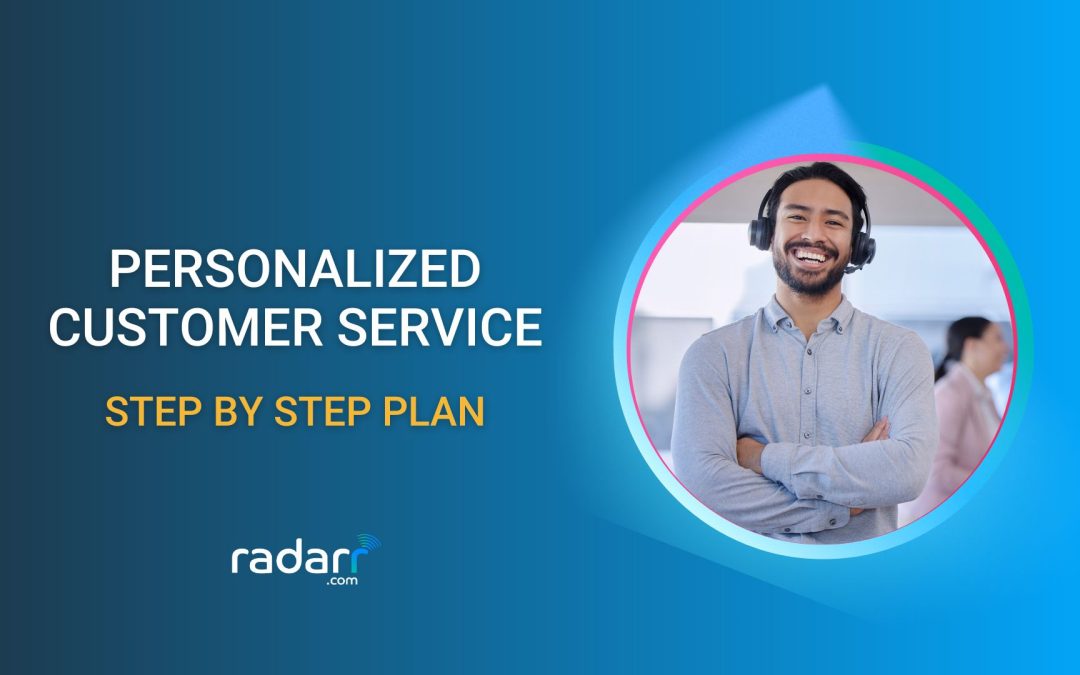 PERSONALIZED CUSTOMER SERVICE

STEP BY STEP PLAN

radarr
.com